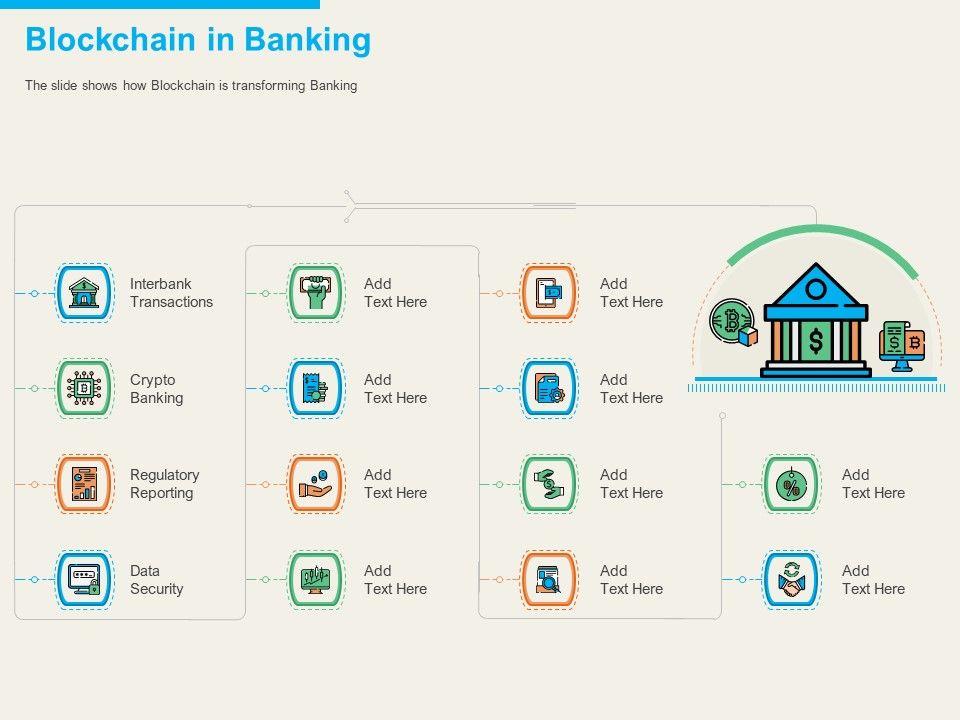 Blockchain in Banking

The slide shows how Blockchain is transforming Banking

Interbank Transactions

Crypto Banking

Regulatory Reporting

Data Security

Add Text Here

Add Text Here

Add Text Here

Add Text Here

Add Text Here

Add Text Here

Add Text Here

Add Text Here

Add Text Here

Add Text Here